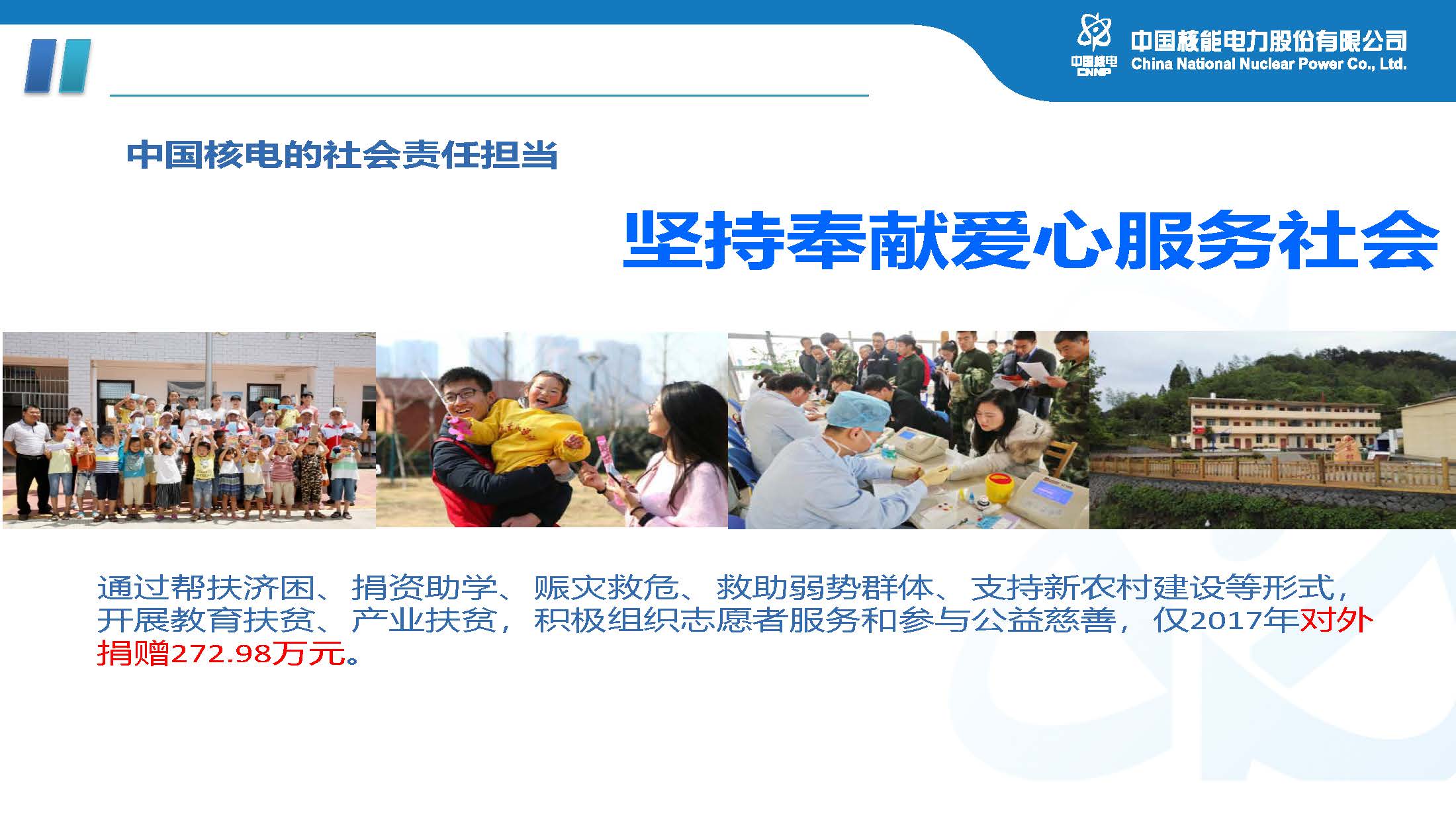 中国核电 CNNP
中国核能电力股份有限公司
China National Nuclear Power Co., Ltd.

中国核电的社会责任担当

坚持奉献爱心服务社会

通过帮扶济困、捐资助学、赈灾救危、救助弱势群体、支持新农村建设等形式，开展教育扶贫、产业扶贫，积极组织志愿者服务和参与公益慈善，仅2017年对外捐赠272.98万元。